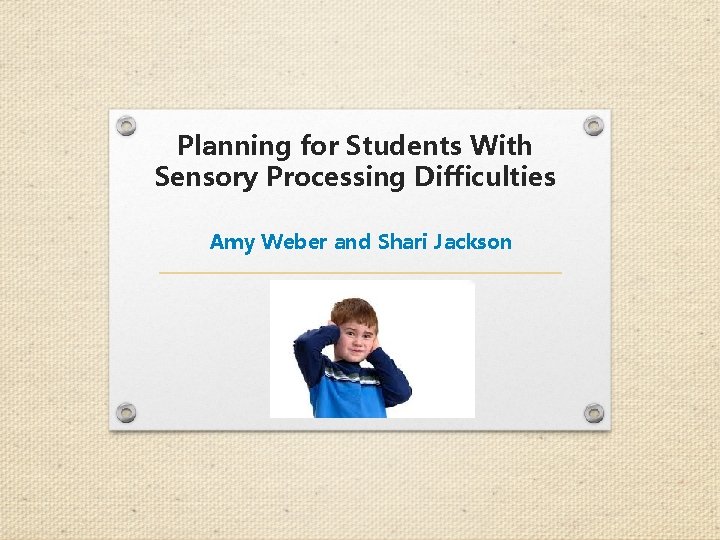 Planning for Students With Sensory Processing Difficulties

Amy Weber and Shari Jackson